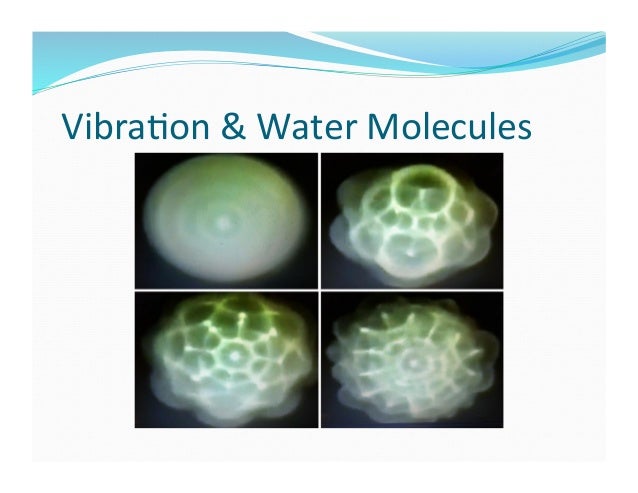 Vibration & Water Molecules